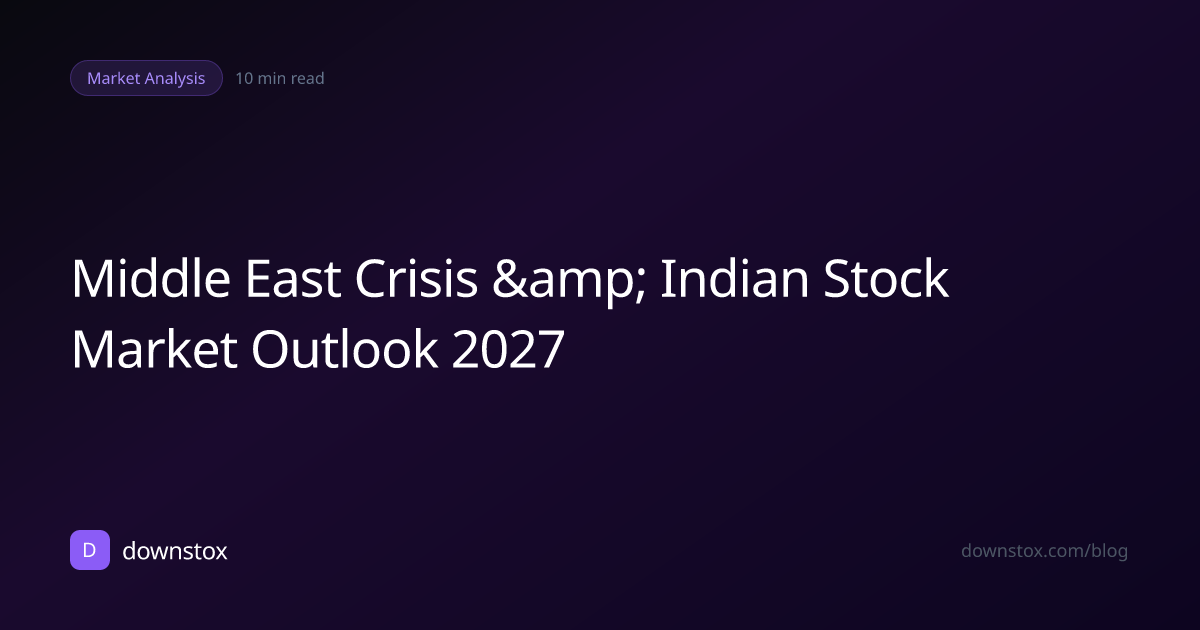 Market Analysis 10 min read

Middle East Crisis &amp; Indian Stock Market Outlook 2027

D downstox

downstox.com/blog